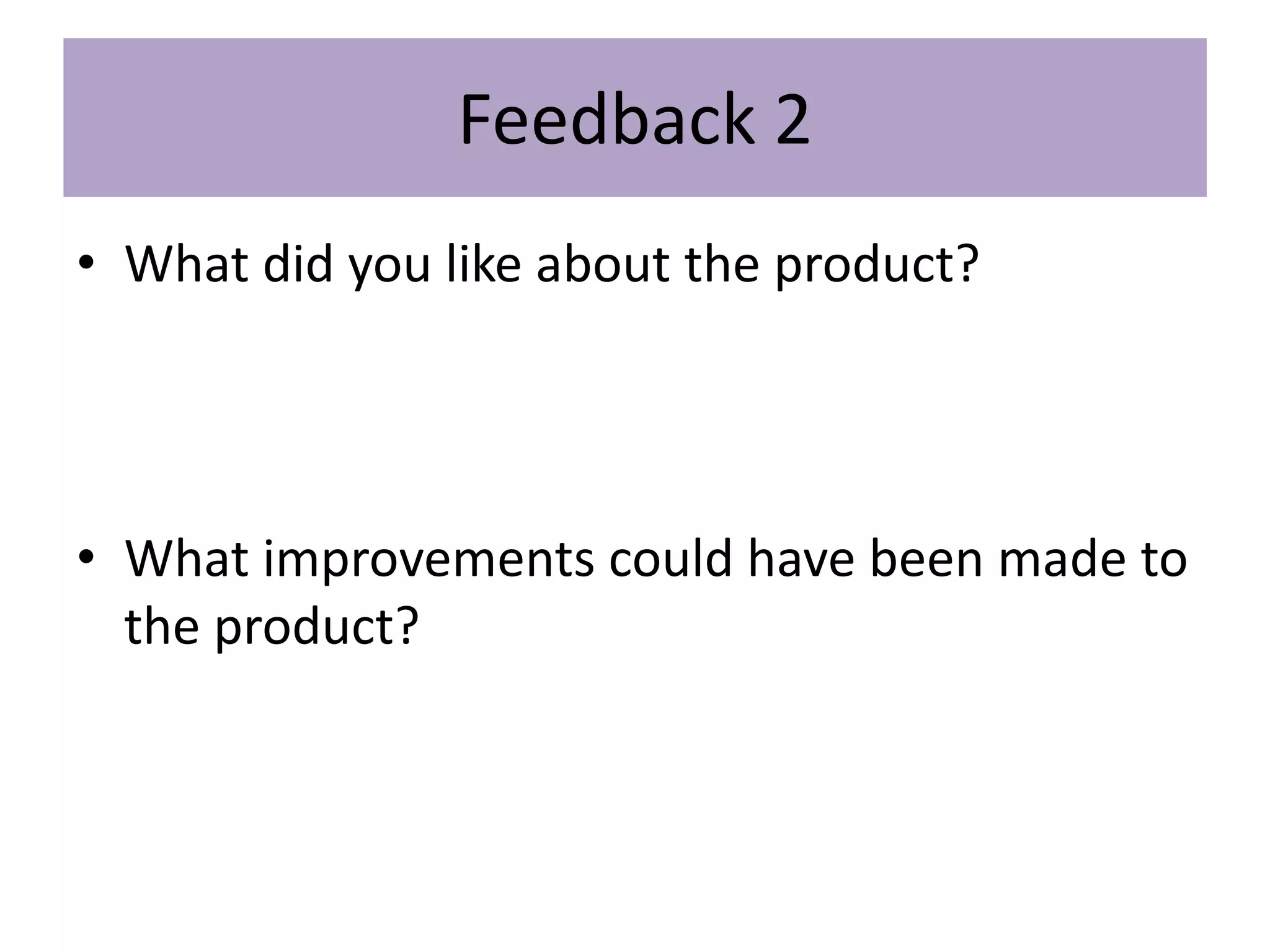 Feedback 2

• What did you like about the product?

• What improvements could have been made to the product?